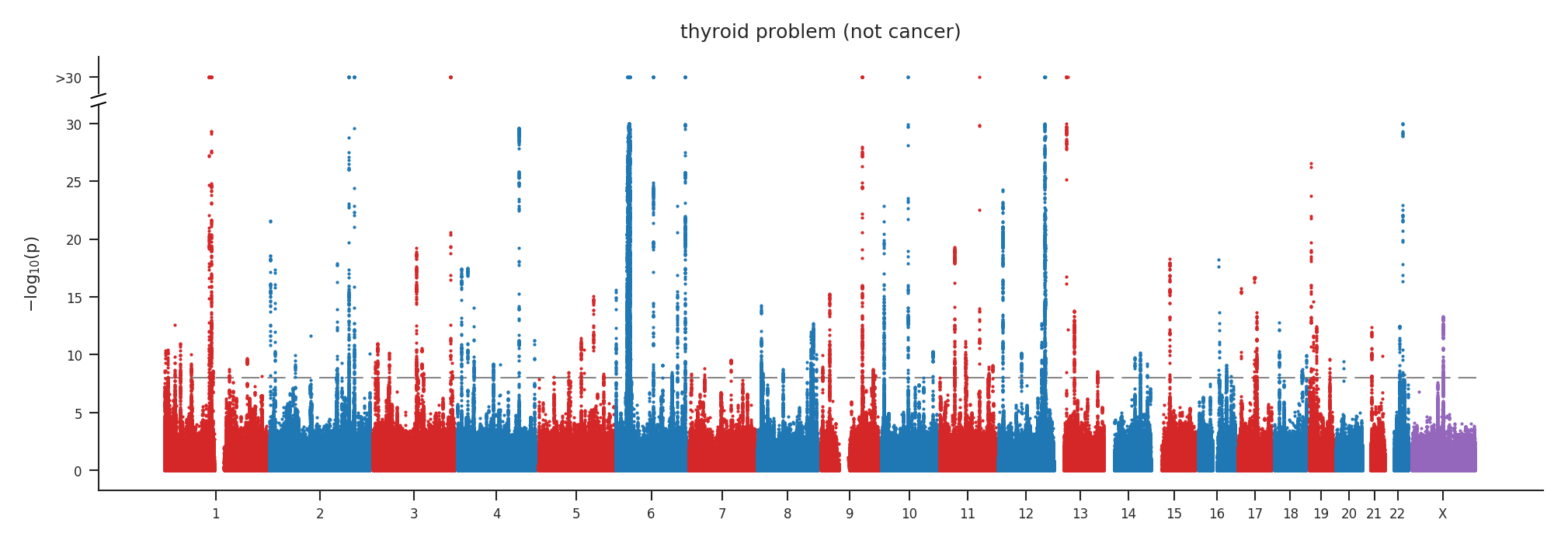 thyroid problem (not cancer)

>30

30

25

20

15

10

5

0

$-\log_{10}(p)$

1 2 3 4 5 6 7 8 9 10 11 12 13 14 15 16 17 18 19 20 21 22 X